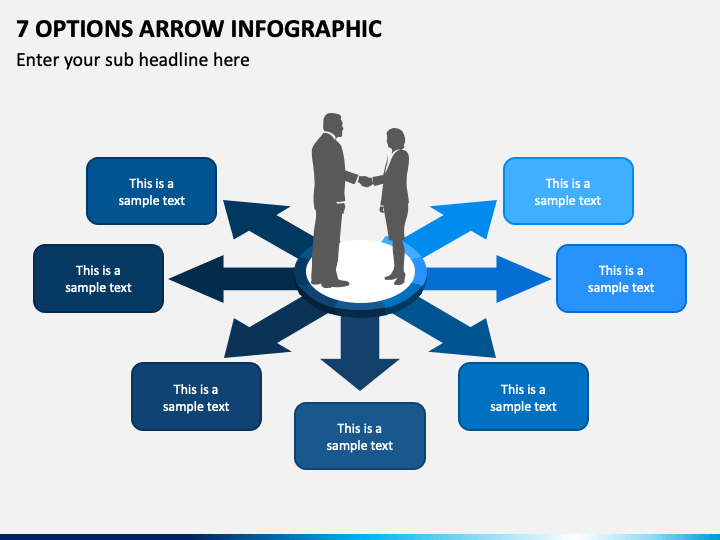 7 OPTIONS ARROW INFOGRAPHIC

Enter your sub headline here

This is a sample text

This is a sample text

This is a sample text

This is a sample text

This is a sample text

This is a sample text

This is a sample text